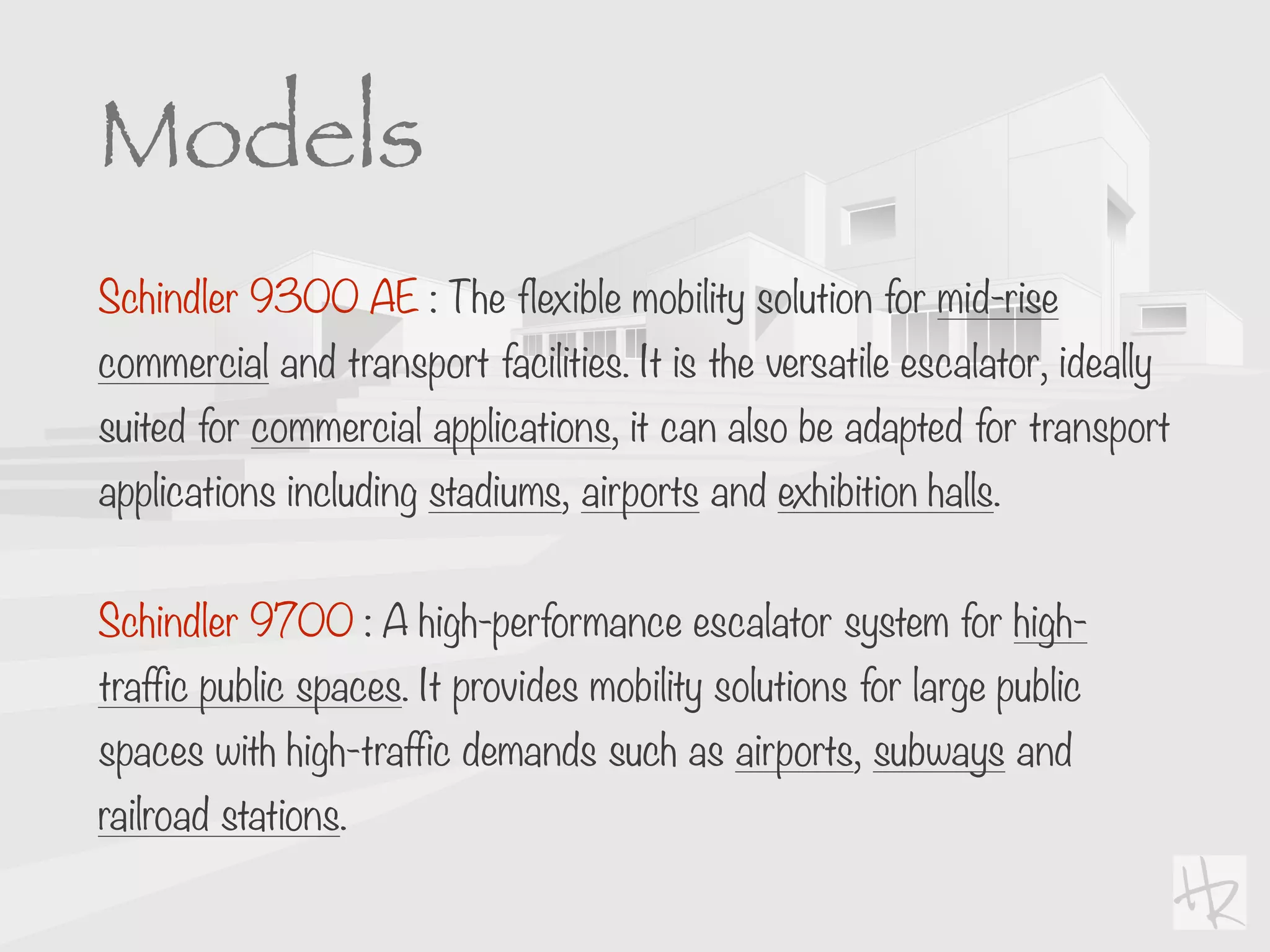 Models

Schindler 9300 AE : The flexible mobility solution for mid-rise commercial and transport facilities. It is the versatile escalator, ideally suited for commercial applications, it can also be adapted for transport applications including stadiums, airports and exhibition halls.

Schindler 9700 : A high-performance escalator system for high-traffic public spaces. It provides mobility solutions for large public spaces with high-traffic demands such as airports, subways and railroad stations.

HR